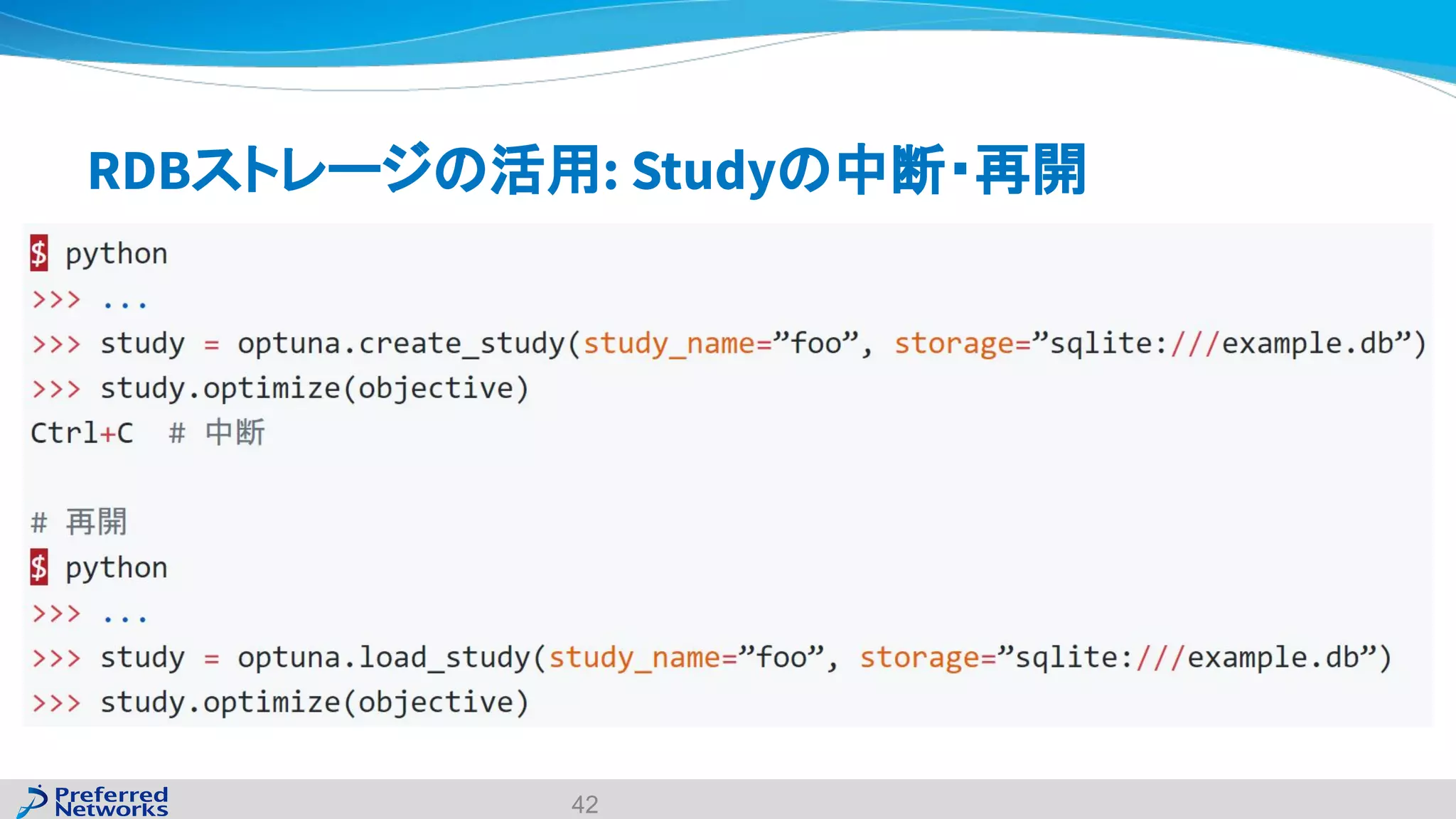 RDBストレージの活用: Studyの中断･再開

$ python
>>> ...
>>> study = optuna.create_study(study_name=”foo”, storage=”sqlite:///example.db”)
>>> study.optimize(objective)
Ctrl+C # 中断

# 再開
$ python
>>> ...
>>> study = optuna.load_study(study_name=”foo”, storage=”sqlite:///example.db”)
>>> study.optimize(objective)

Preferred Networks

42